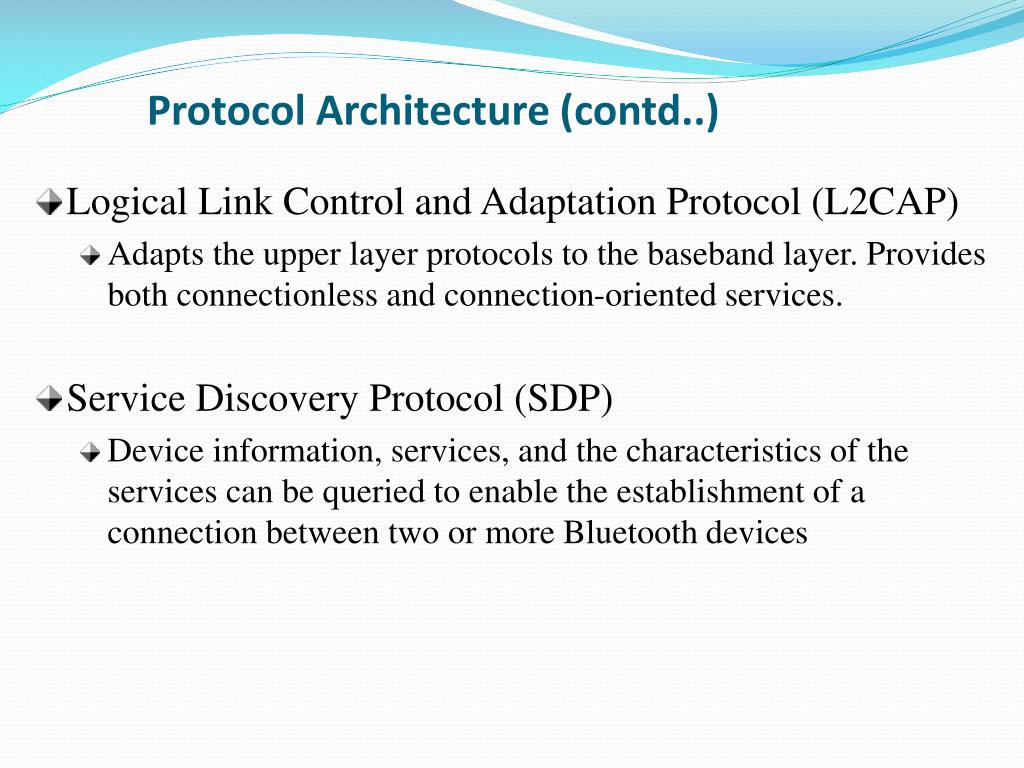 Protocol Architecture (contd..)

Logical Link Control and Adaptation Protocol (L2CAP)

Adapts the upper layer protocols to the baseband layer. Provides both connectionless and connection-oriented services.

Service Discovery Protocol (SDP)

Device information, services, and the characteristics of the services can be queried to enable the establishment of a connection between two or more Bluetooth devices